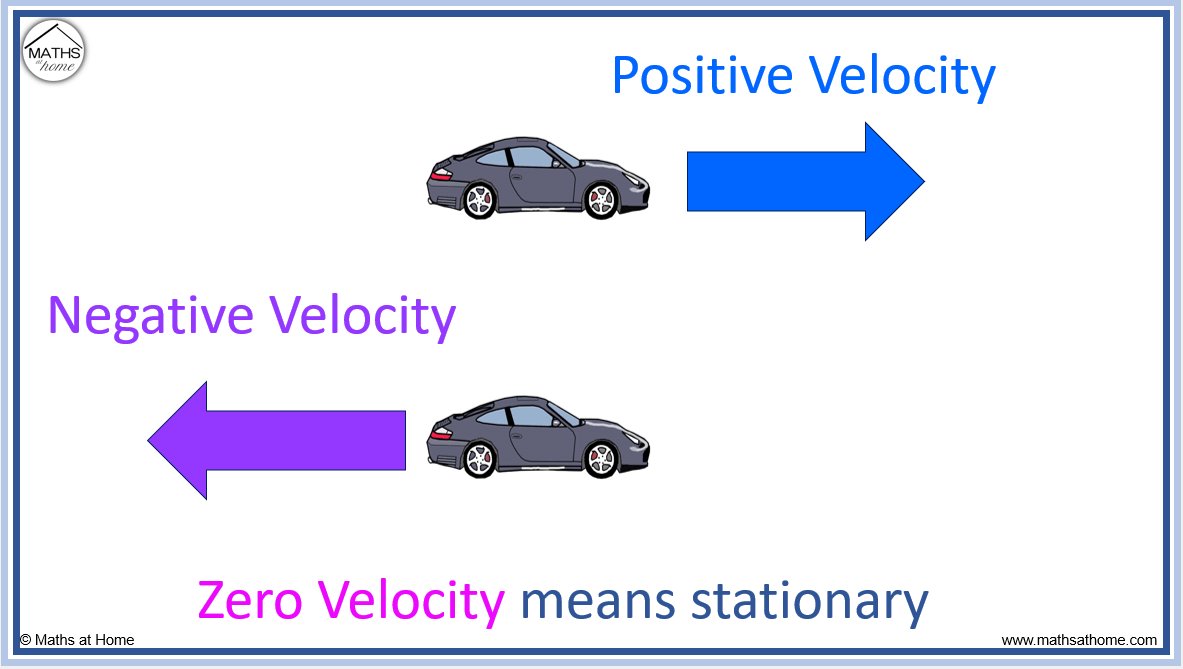 MATHS at home

Positive Velocity

Negative Velocity

Zero Velocity means stationary

© Maths at Home

www.mathsathome.com